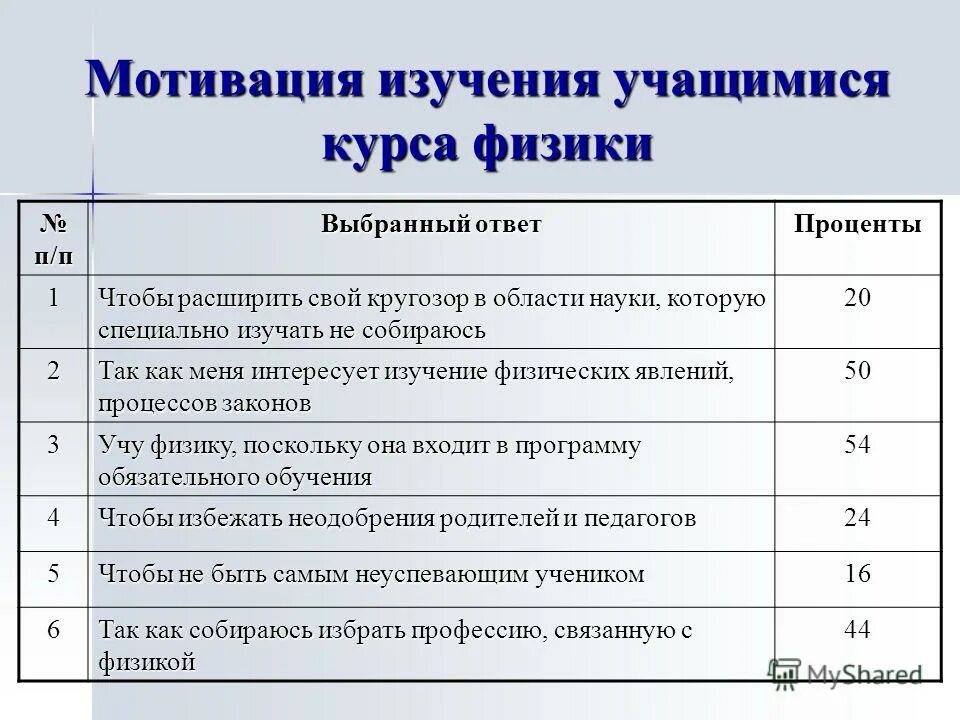 Мотивация изучения учащимися курса физики

| № п/п | Выбранный ответ | Проценты |
|---|---|---|
| 1 | Чтобы расширить свой кругозор в области науки, которую специально изучать не собираюсь | 20 |
| 2 | Так как меня интересует изучение физических явлений, процессов законов | 50 |
| 3 | Учу физику, поскольку она входит в программу обязательного обучения | 54 |
| 4 | Чтобы избежать неодобрения родителей и педагогов | 24 |
| 5 | Чтобы не быть самым неуспевающим учеником | 16 |
| 6 | Так как собираюсь избрать профессию, связанную с физикой | 44 |

MyShared